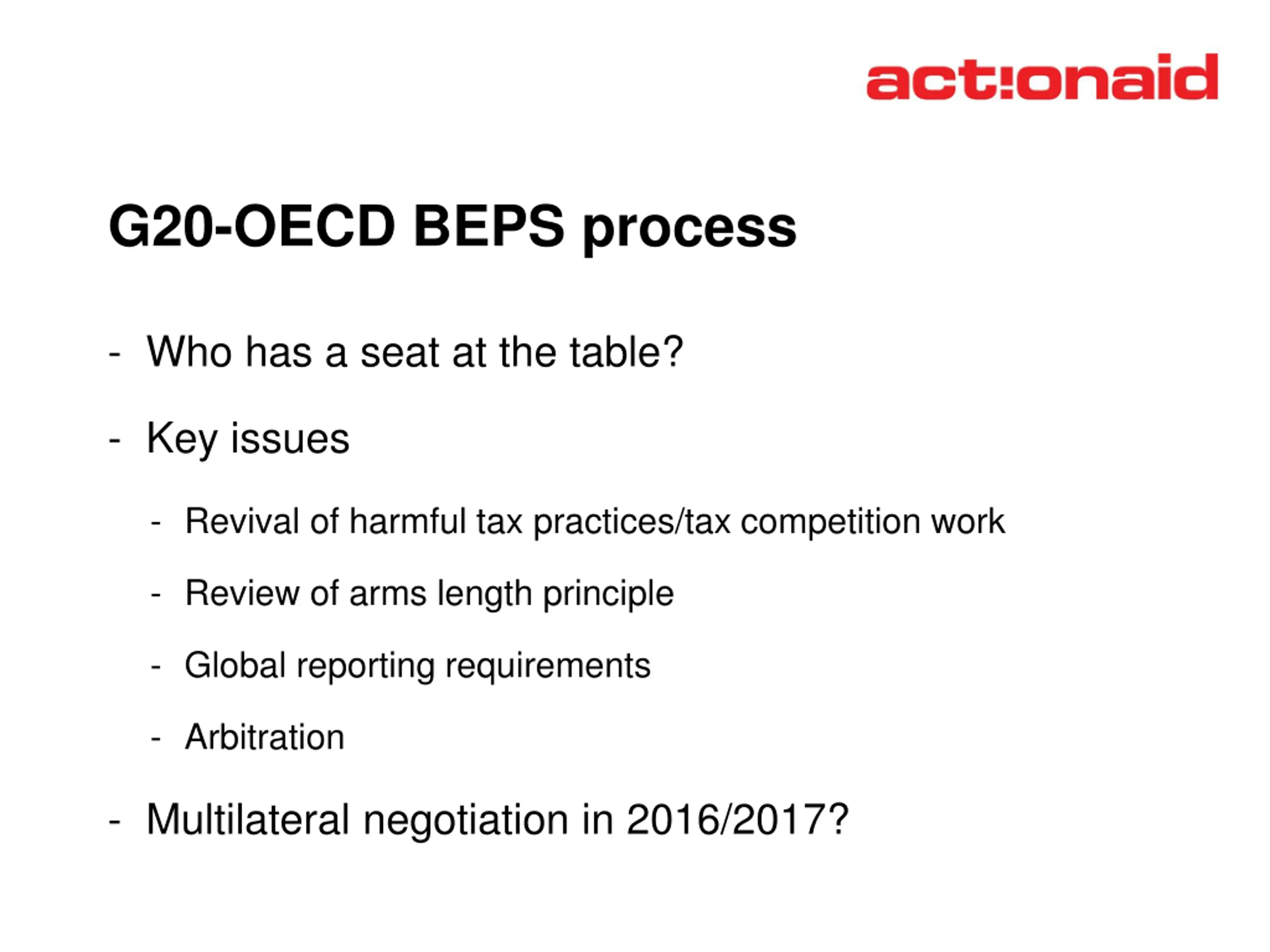 act!onaid

G20-OECD BEPS process

- Who has a seat at the table?

- Key issues

- Revival of harmful tax practices/tax competition work

- Review of arms length principle

- Global reporting requirements

- Arbitration

- Multilateral negotiation in 2016/2017?